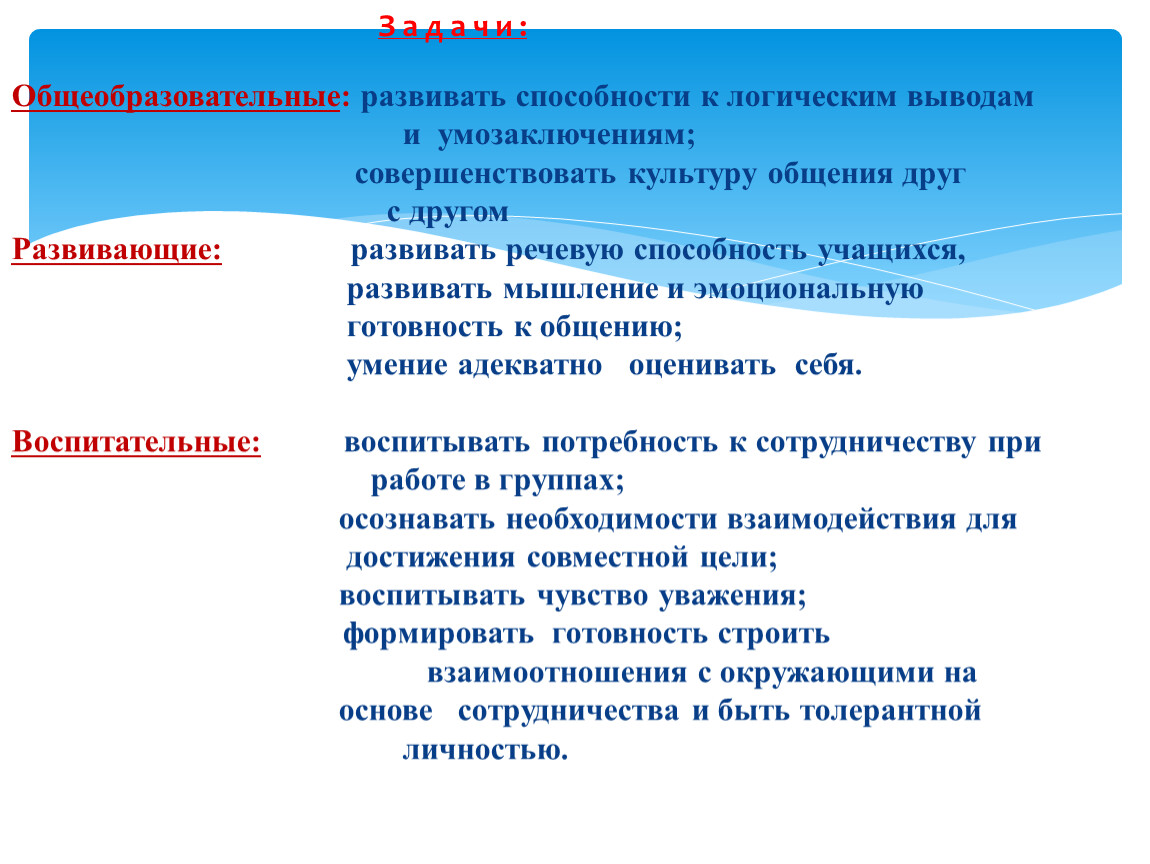 З а д а ч и :

Общеобразовательные: развивать способности к логическим выводам и умозаключениям;
совершенствовать культуру общения друг с другом

Развивающие: развивать речевую способность учащихся,
развивать мышление и эмоциональную готовность к общению;
умение адекватно оценивать себя.

Воспитательные: воспитывать потребность к сотрудничеству при работе в группах;
осознавать необходимости взаимодействия для достижения совместной цели;
воспитывать чувство уважения;
формировать готовность строить взаимоотношения с окружающими на основе сотрудничества и быть толерантной личностью.